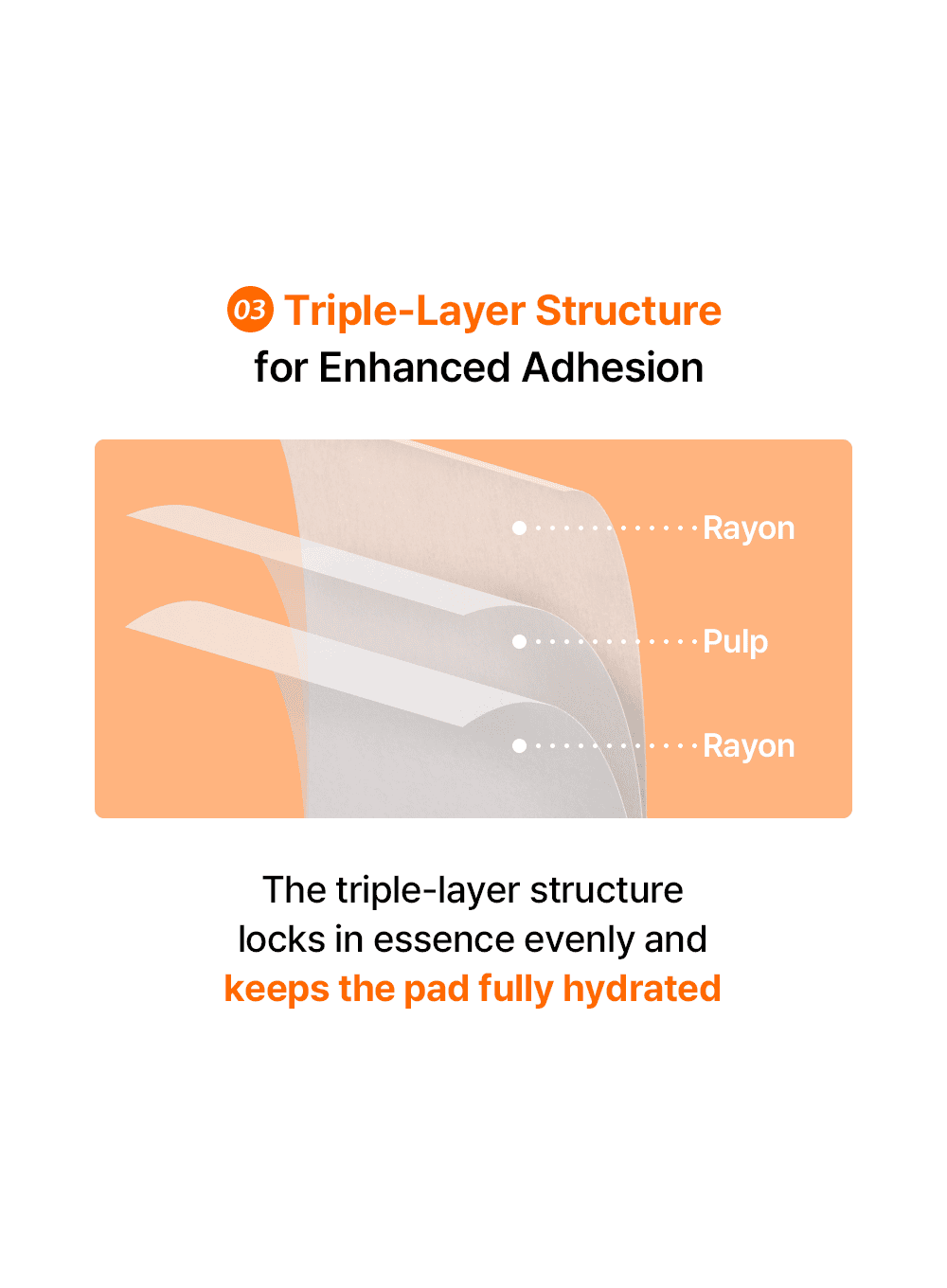 03 Triple-Layer Structure
for Enhanced Adhesion

Rayon

Pulp

Rayon

The triple-layer structure locks in essence evenly and keeps the pad fully hydrated